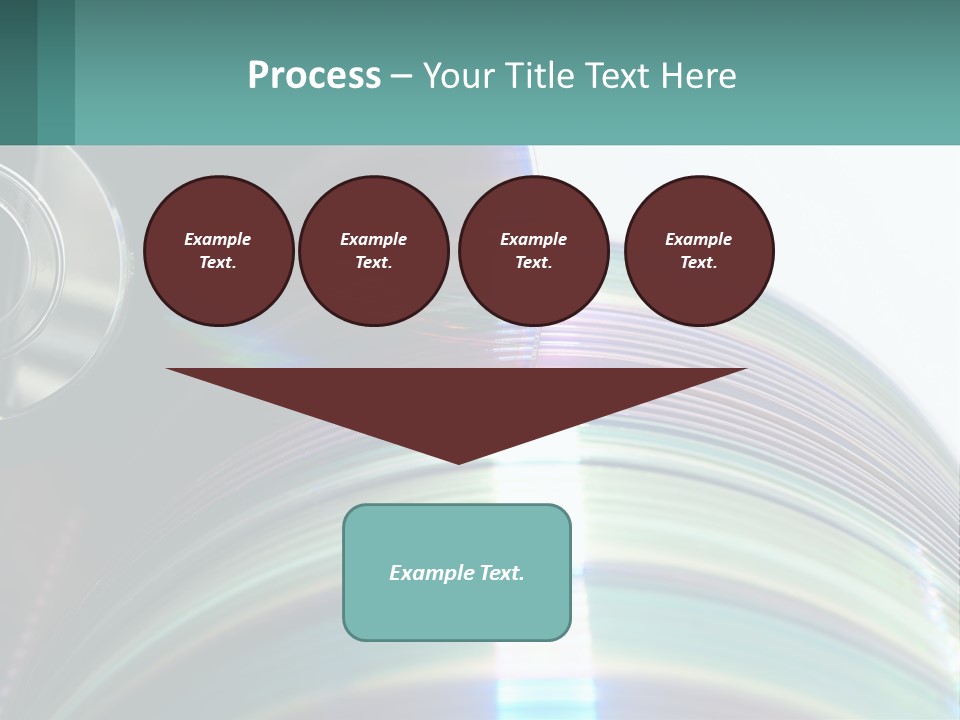 Process – Your Title Text Here

Example Text.

Example Text.

Example Text.

Example Text.

Example Text.